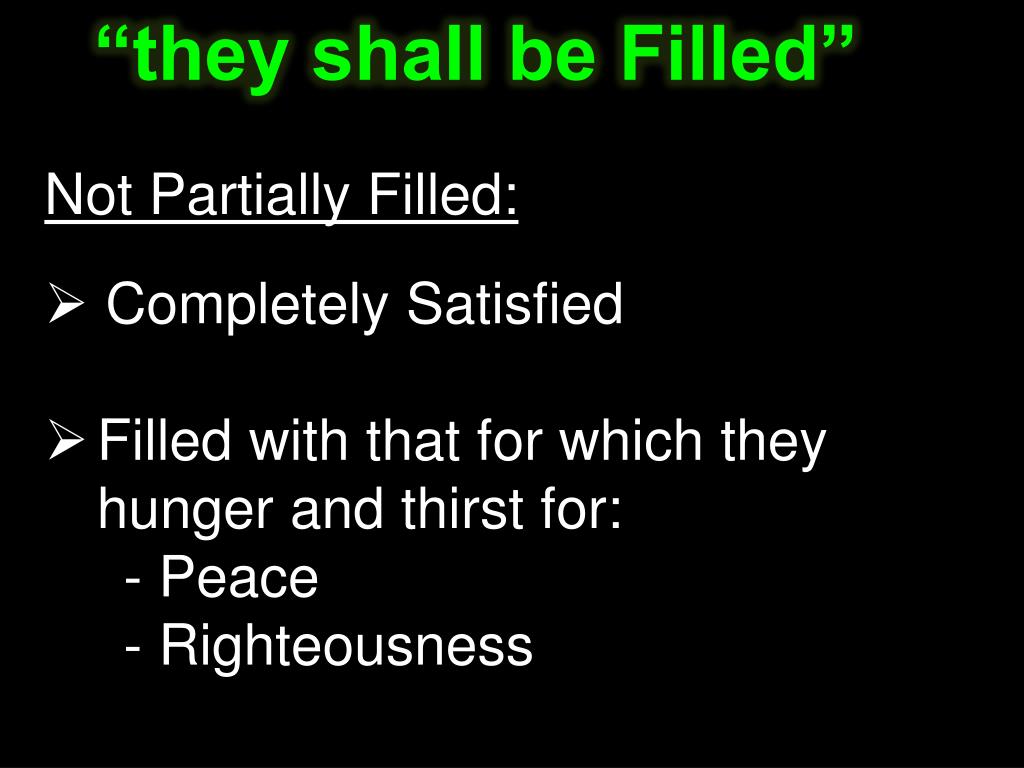 “they shall be Filled”

Not Partially Filled:

➢ Completely Satisfied

➢ Filled with that for which they hunger and thirst for:
- Peace
- Righteousness